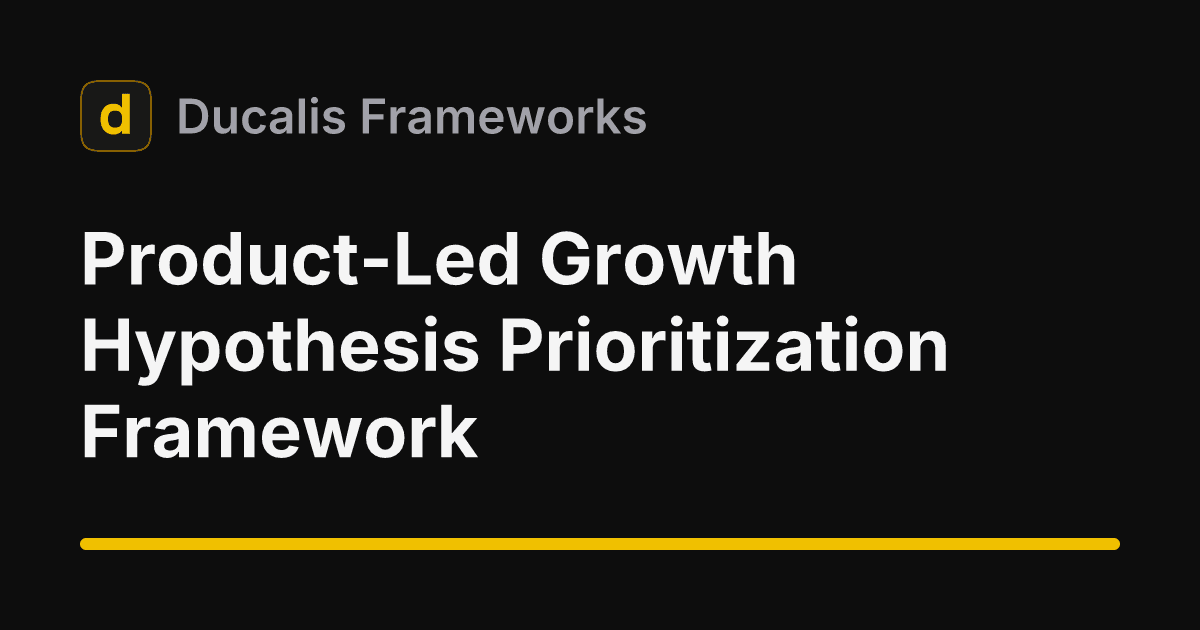 d Ducalis Frameworks

Product-Led Growth Hypothesis Prioritization Framework